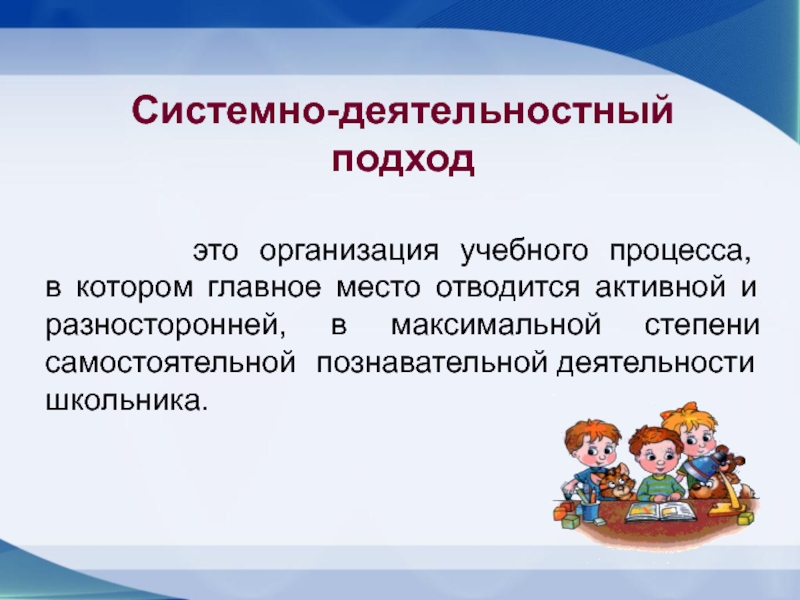 Системно-деятельностный подход

это организация учебного процесса, в котором главное место отводится активной и разносторонней, в максимальной степени самостоятельной познавательной деятельности школьника.